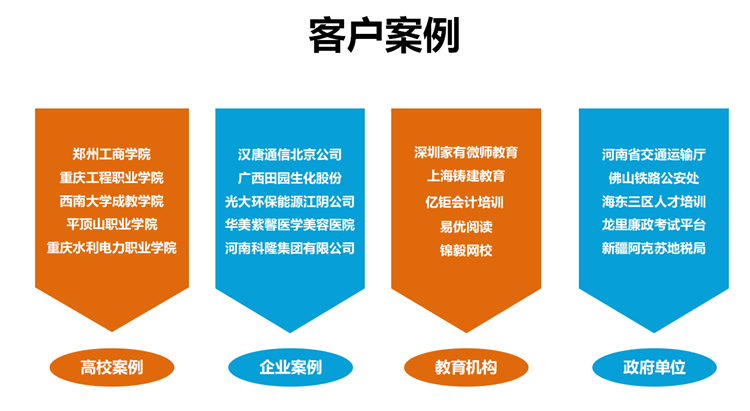 客户案例

郑州工商学院
重庆工程职业学院
西南大学成教学院
平顶山职业学院
重庆水利电力职业学院

高校案例

汉唐通信北京公司
广西田园生化股份
光大环保能源江阴公司
华美紫馨医学美容医院
河南科隆集团有限公司

企业案例

深圳家有微师教育
上海铸建教育
亿钜会计培训
易优阅读
锦毅网校

教育机构

河南省交通运输厅
佛山铁路公安处
海东三区人才培训
龙里廉政考试平台
新疆阿克苏地税局

政府单位